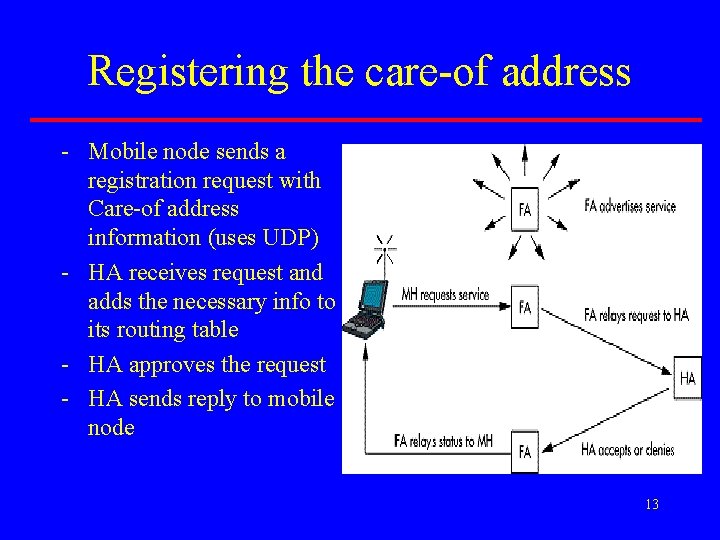 Registering the care-of address

- Mobile node sends a registration request with Care-of address information (uses UDP)
- HA receives request and adds the necessary info to its routing table
- HA approves the request
- HA sends reply to mobile node

FA
FA advertises service
MH requests service
FA
FA relays request to HA
HA
FA relays status to MH
FA
HA accepts or denies

13